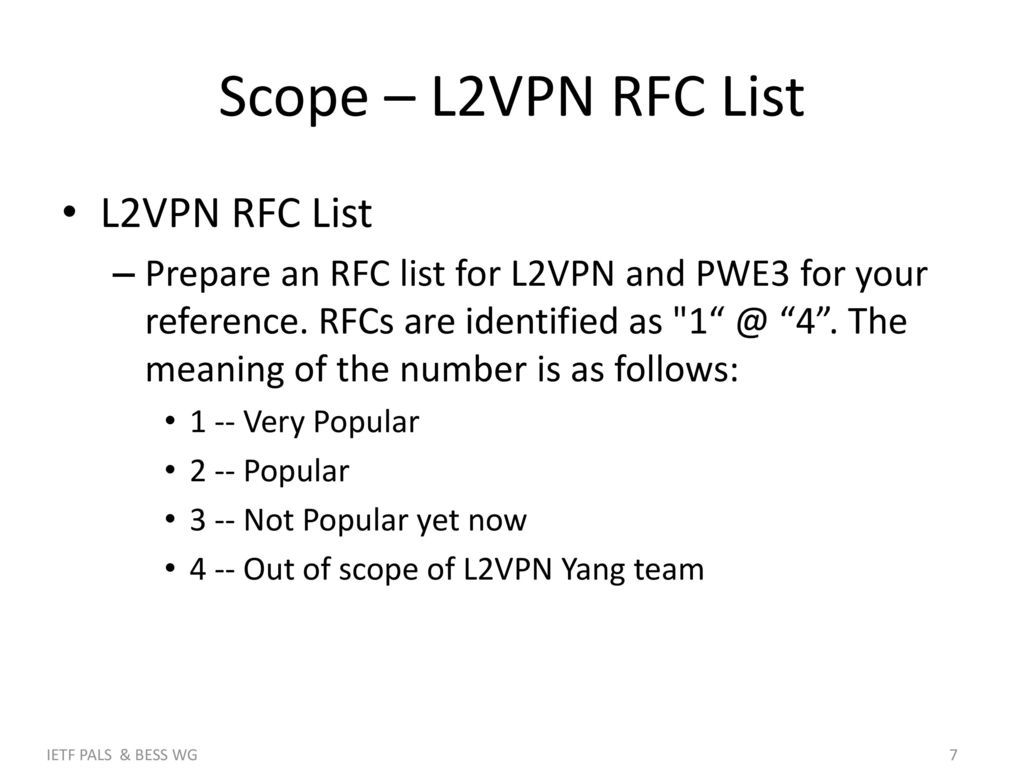 Scope – L2VPN RFC List

• L2VPN RFC List

– Prepare an RFC list for L2VPN and PWE3 for your reference. RFCs are identified as "1“ @ “4”. The meaning of the number is as follows:

• 1 -- Very Popular

• 2 -- Popular

• 3 -- Not Popular yet now

• 4 -- Out of scope of L2VPN Yang team

IETF PALS & BESS WG

7